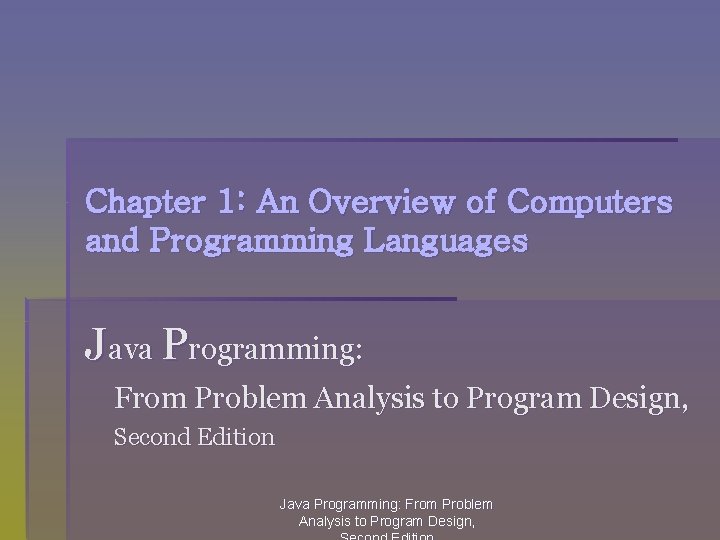 Chapter 1: An Overview of Computers and Programming Languages

Java Programming:

From Problem Analysis to Program Design,

Second Edition

Java Programming: From Problem Analysis to Program Design, Second Edition